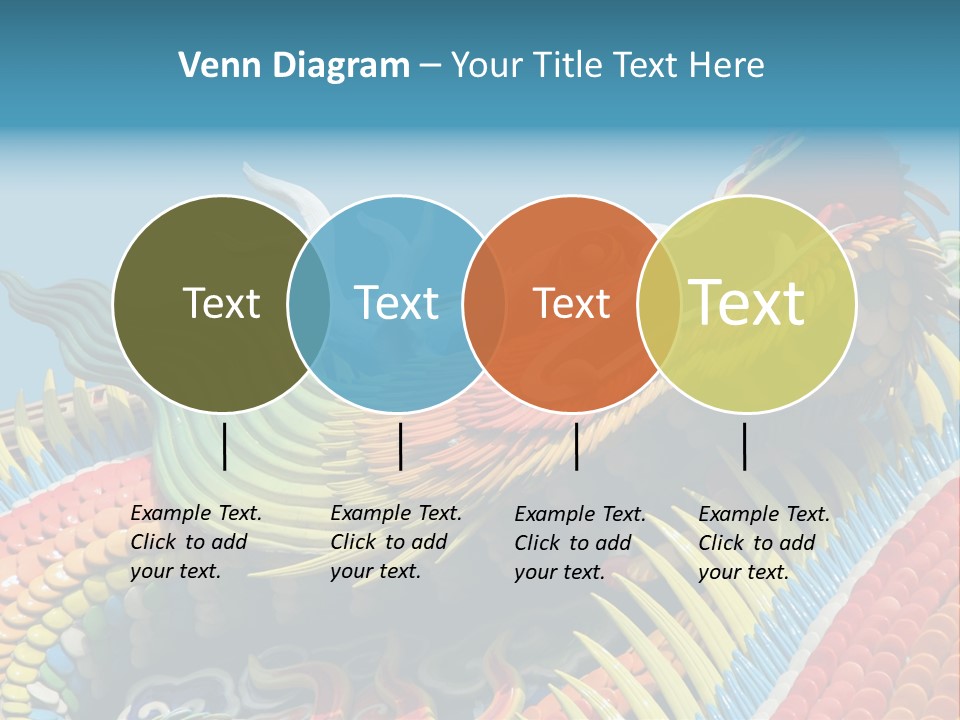 Venn Diagram – Your Title Text Here

Text

Text

Text

Text

Example Text. Click to add your text.

Example Text. Click to add your text.

Example Text. Click to add your text.

Example Text. Click to add your text.